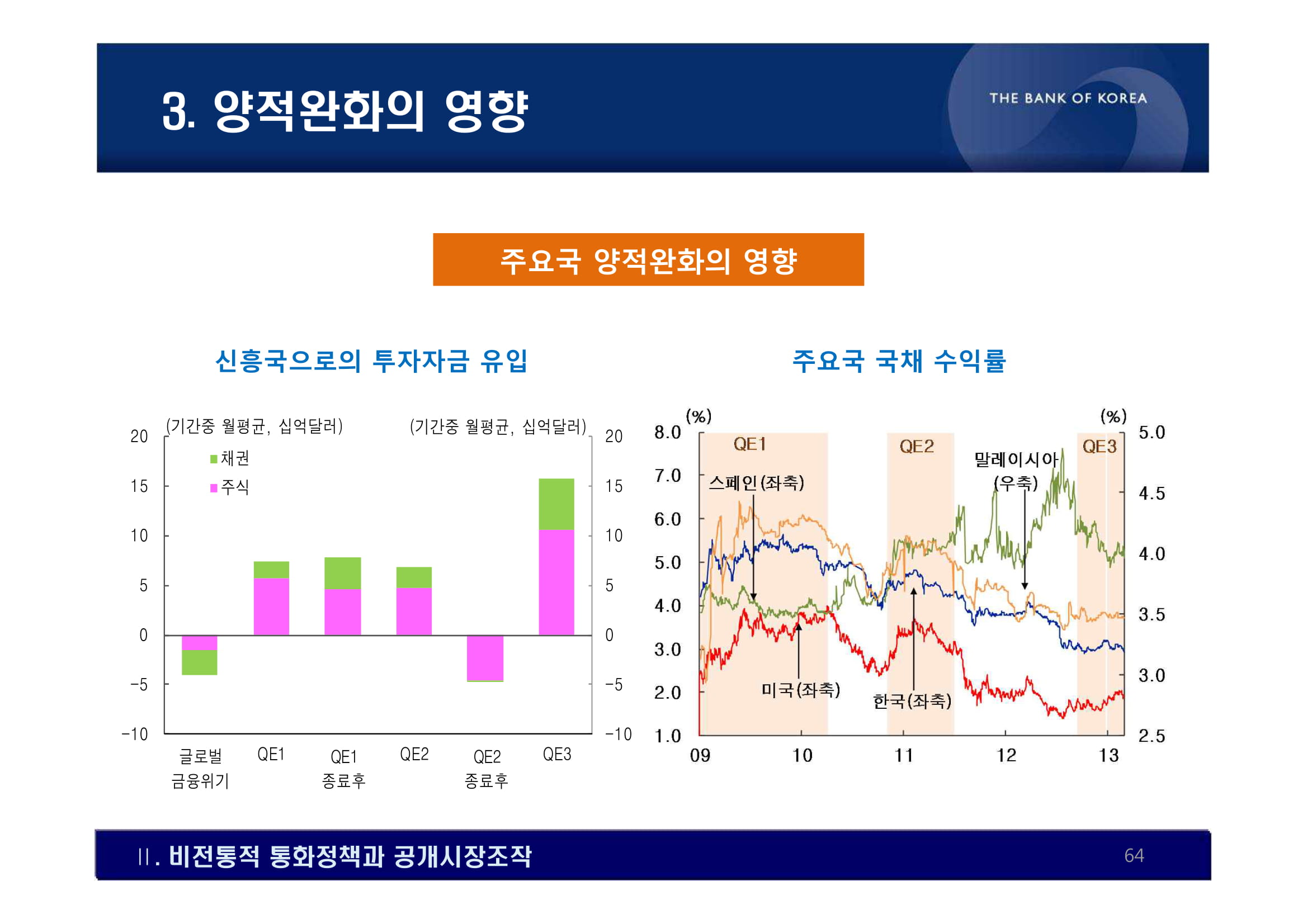 3. 양적완화의 영향

THE BANK OF KOREA

주요국 양적완화의 영향

신흥국으로의 투자자금 유입

(기간중 월평균, 십억달러)

(기간중 월평균, 십억달러)

채권

주식

20
15
10
5
0
-5
-10

20
15
10
5
0
-5
-10

글로벌 금융위기
QE1
QE1 종료후
QE2
QE2 종료후
QE3

주요국 국채 수익률

(%)

(%)

8.0
7.0
6.0
5.0
4.0
3.0
2.0
1.0

5.0
4.5
4.0
3.5
3.0
2.5

QE1

QE2

QE3

스페인(좌축)

말레이시아 (우축)

미국(좌축)

한국(좌축)

09
10
11
12
13

II. 비전통적 통화정책과 공개시장조작

64